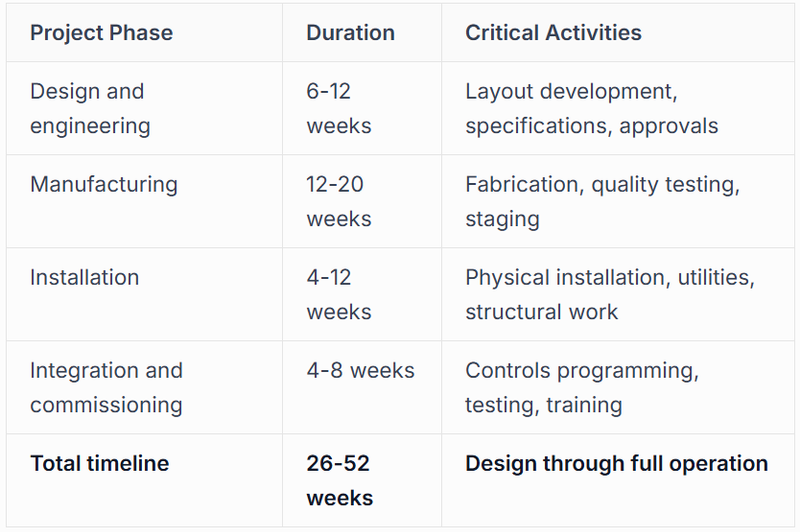 | Project Phase | Duration | Critical Activities |
|---|---|---|
| Design and engineering | 6-12 weeks | Layout development, specifications, approvals |
| Manufacturing | 12-20 weeks | Fabrication, quality testing, staging |
| Installation | 4-12 weeks | Physical installation, utilities, structural work |
| Integration and commissioning | 4-8 weeks | Controls programming, testing, training |
| **Total timeline** | **26-52 weeks** | **Design through full operation** |